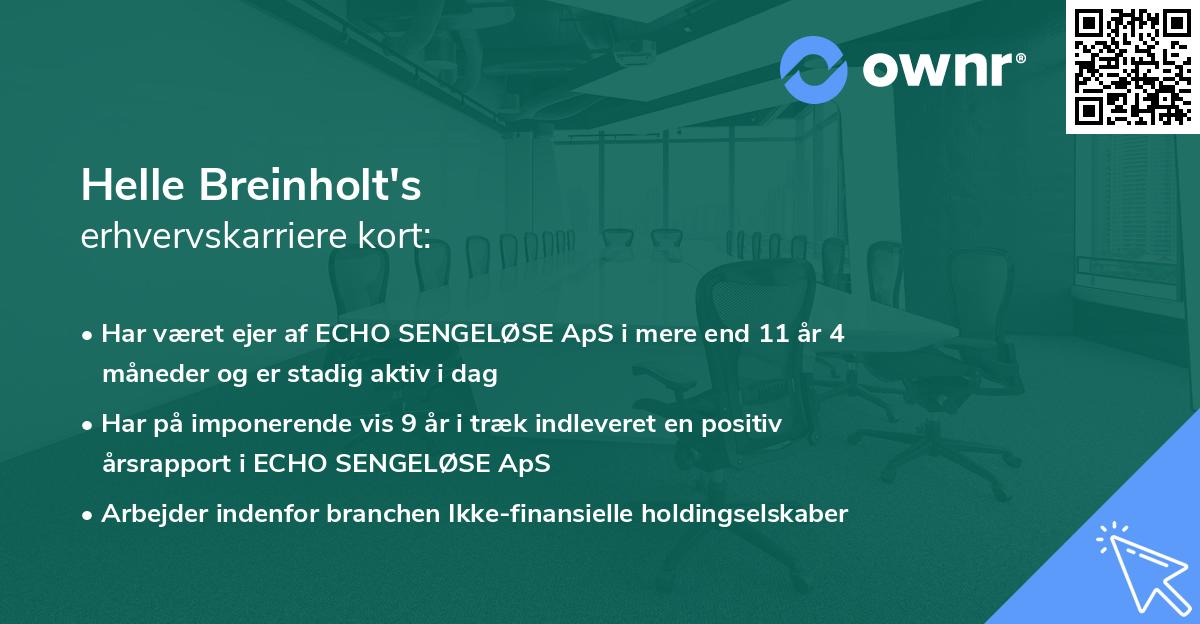 ownr®

Helle Breinholt's
erhvervskarriere kort:

• Har været ejer af ECHO SENGELØSE ApS i mere end 11 år 4 måneder og er stadig aktiv i dag

• Har på imponerende vis 9 år i træk indleveret en positiv årsrapport i ECHO SENGELØSE ApS

• Arbejder indenfor branchen Ikke-finansielle holdingselskaber